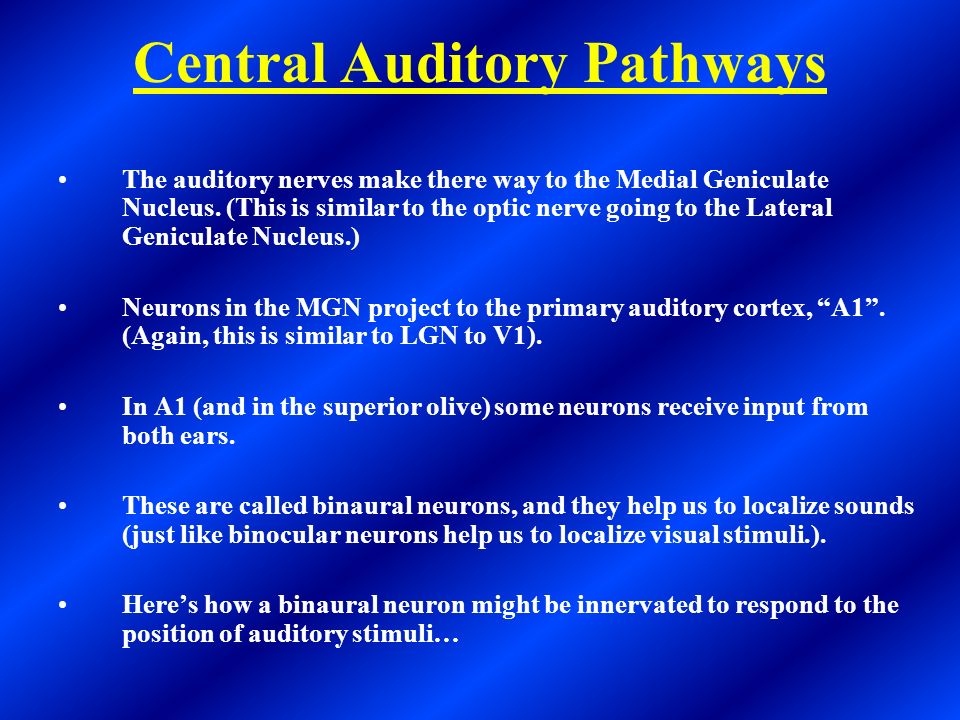 Central Auditory Pathways

• The auditory nerves make there way to the Medial Geniculate Nucleus. (This is similar to the optic nerve going to the Lateral Geniculate Nucleus.)

• Neurons in the MGN project to the primary auditory cortex, “A1”. (Again, this is similar to LGN to V1).

• In A1 (and in the superior olive) some neurons receive input from both ears.

• These are called binaural neurons, and they help us to localize sounds (just like binocular neurons help us to localize visual stimuli.).

• Here’s how a binaural neuron might be innervated to respond to the position of auditory stimuli…